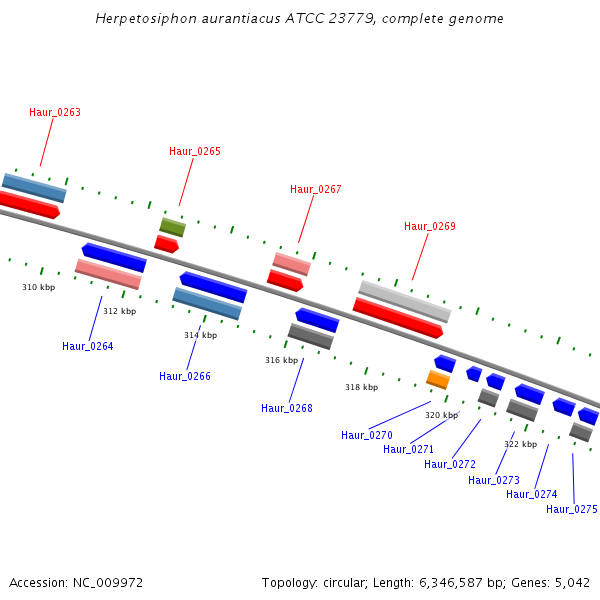 Herpetosiphon aurantiacus ATCC 23779, complete genome

Haur_0263

Haur_0265

Haur_0267

Haur_0269

310 kbp

312 kbp

314 kbp

316 kbp

318 kbp

320 kbp

322 kbp

Haur_0264

Haur_0266

Haur_0268

Haur_0270

Haur_0271

Haur_0272

Haur_0273

Haur_0274

Haur_0275

Accession: NC_009972

Topology: circular; Length: 6,346,587 bp; Genes: 5,042